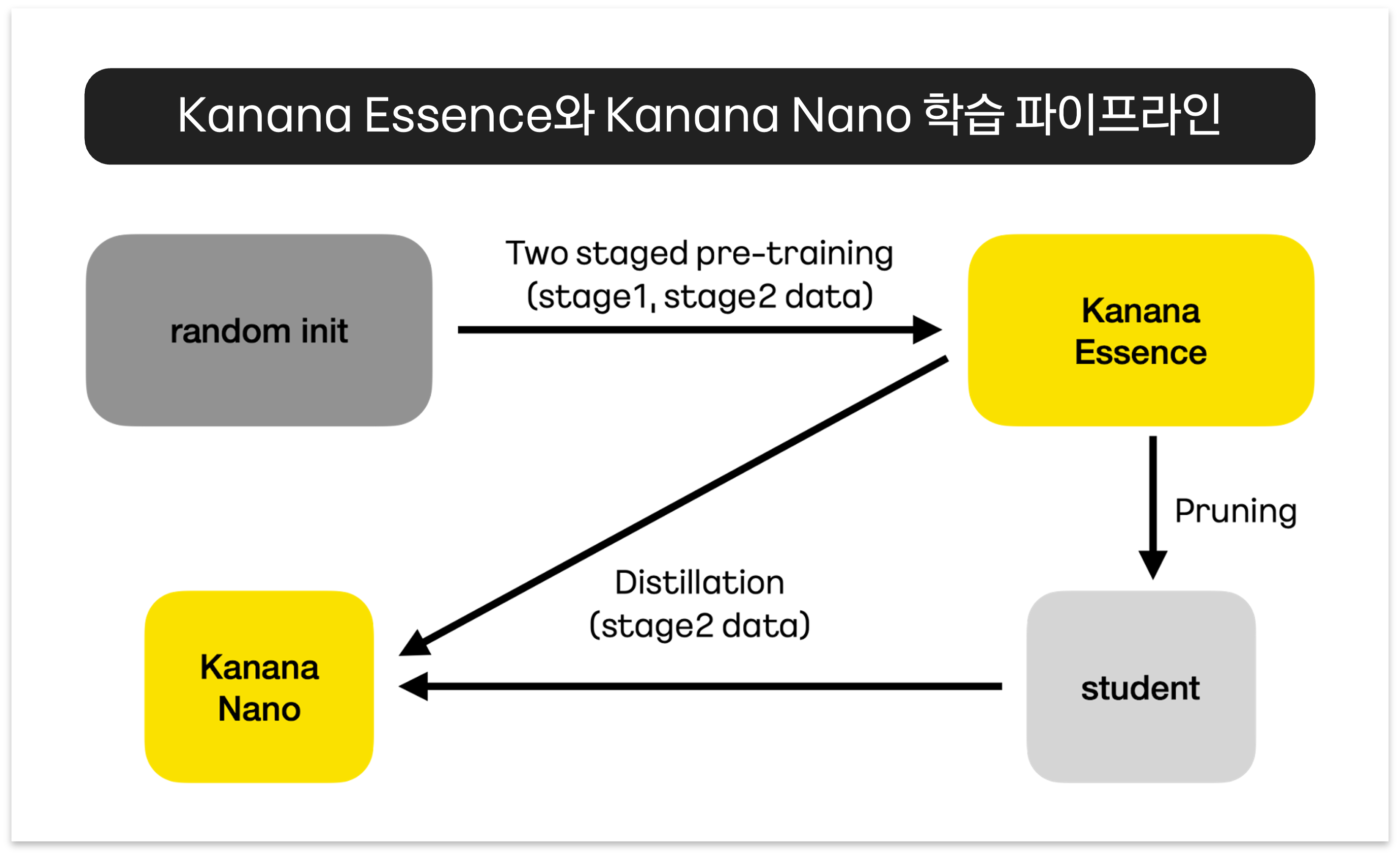 Kanana Essence와 Kanana Nano 학습 파이프라인

random init

Two staged pre-training
(stage1, stage2 data)

Kanana Essence

Pruning

Distillation
(stage2 data)

Kanana Nano

student